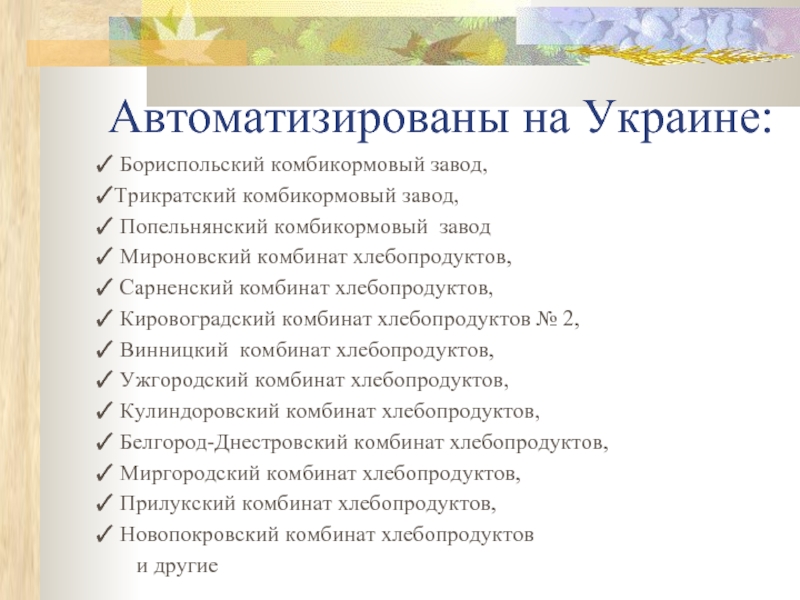 Автоматизированы на Украине:

✓ Бориспольский комбикормовый завод,
✓Трикратский комбикормовый завод,
✓ Попельнянский комбикормовый завод
✓ Мироновский комбинат хлебопродуктов,
✓ Сарненский комбинат хлебопродуктов,
✓ Кировоградский комбинат хлебопродуктов № 2,
✓ Винницкий комбинат хлебопродуктов,
✓ Ужгородский комбинат хлебопродуктов,
✓ Кулиндоровский комбинат хлебопродуктов,
✓ Белгород-Днестровский комбинат хлебопродуктов,
✓ Миргородский комбинат хлебопродуктов,
✓ Прилукский комбинат хлебопродуктов,
✓ Новопокровский комбинат хлебопродуктов
и другие